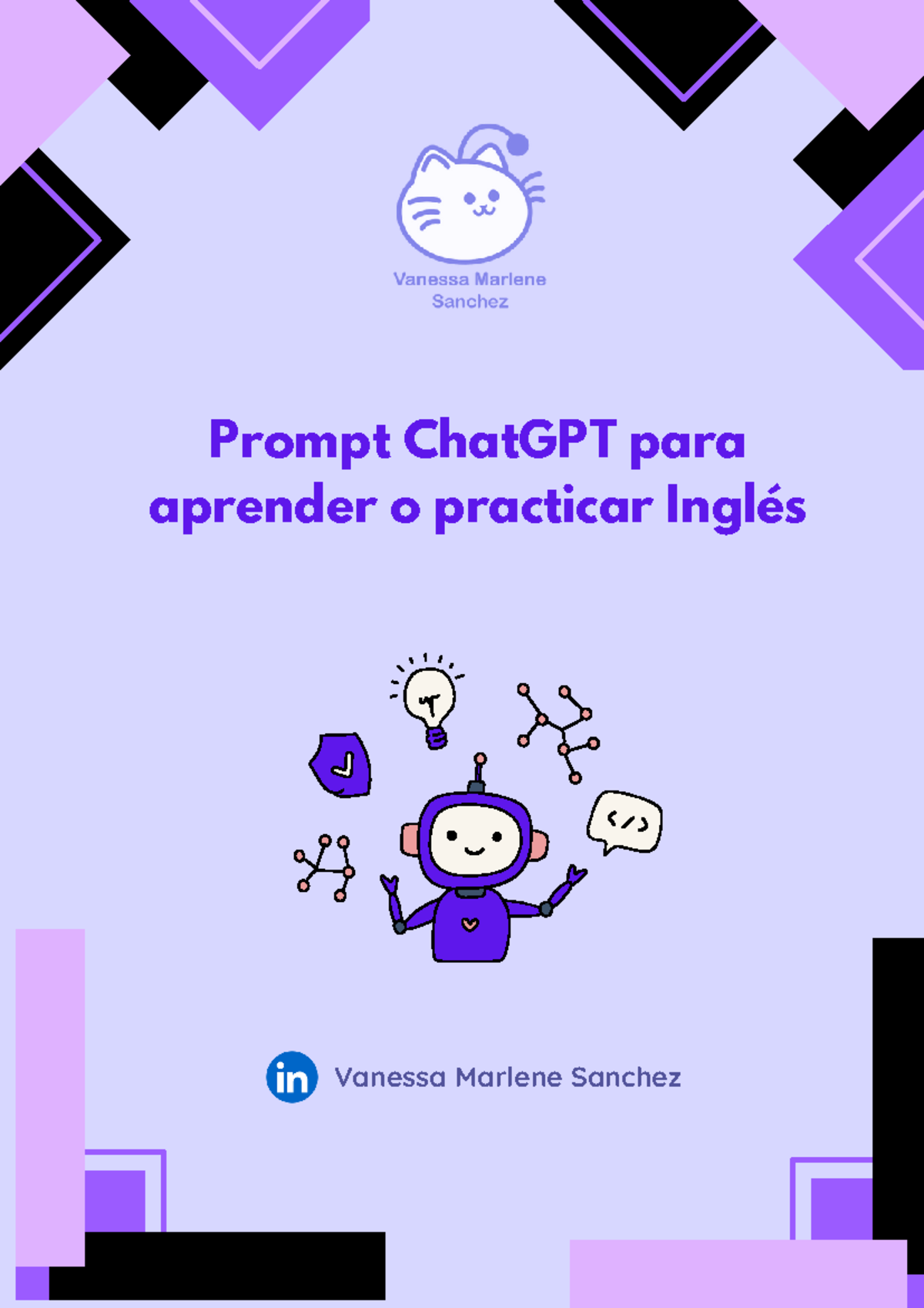 Vanessa Marlene Sanchez

Prompt ChatGPT para aprender o practicar Inglés

</>

in Vanessa Marlene Sanchez